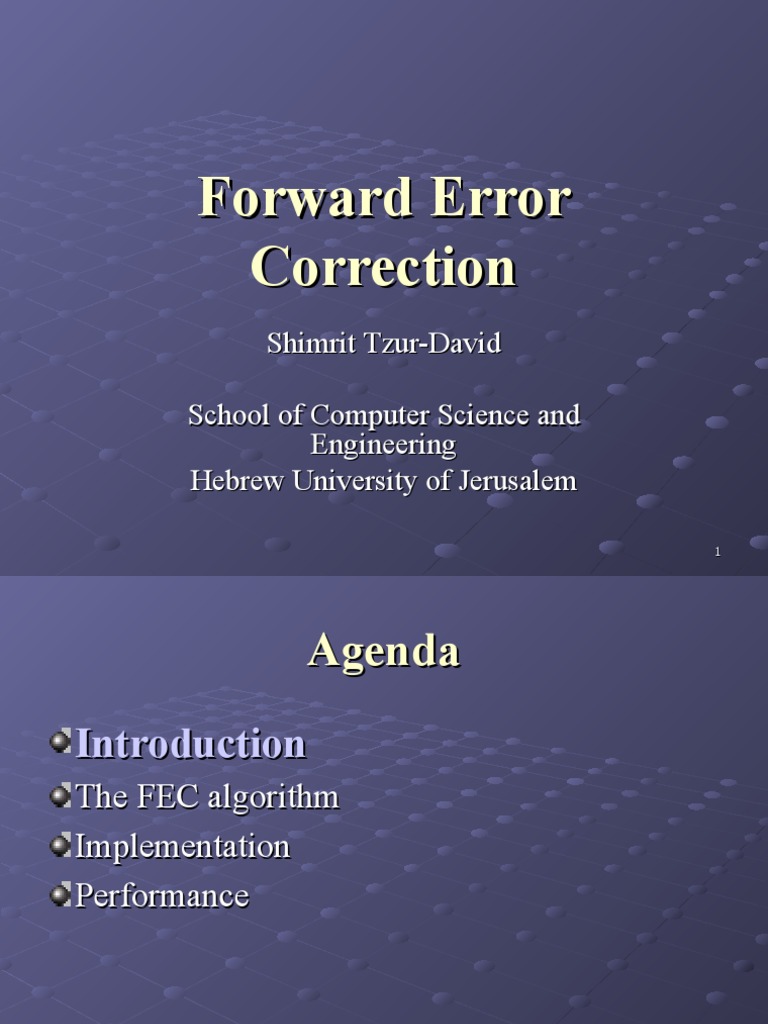 Forward Error Correction

Shimrit Tzur-David

School of Computer Science and Engineering
Hebrew University of Jerusalem

1

Agenda

Introduction
The FEC algorithm
Implementation
Performance